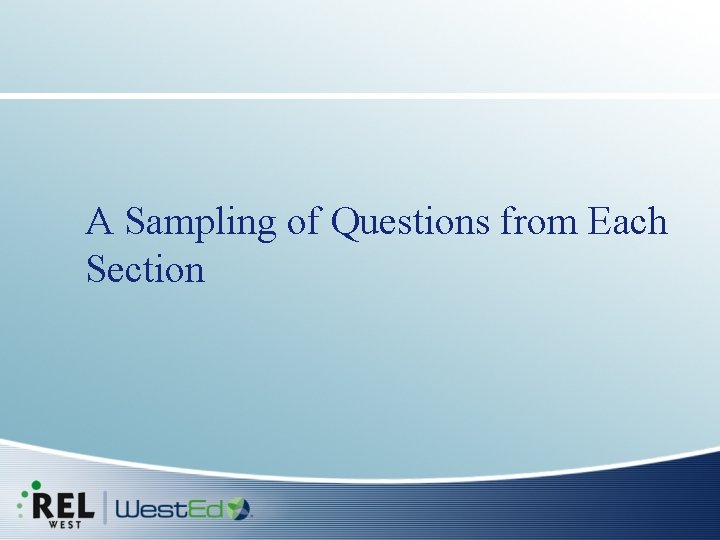 A Sampling of Questions from Each Section

REL WEST

WestEd